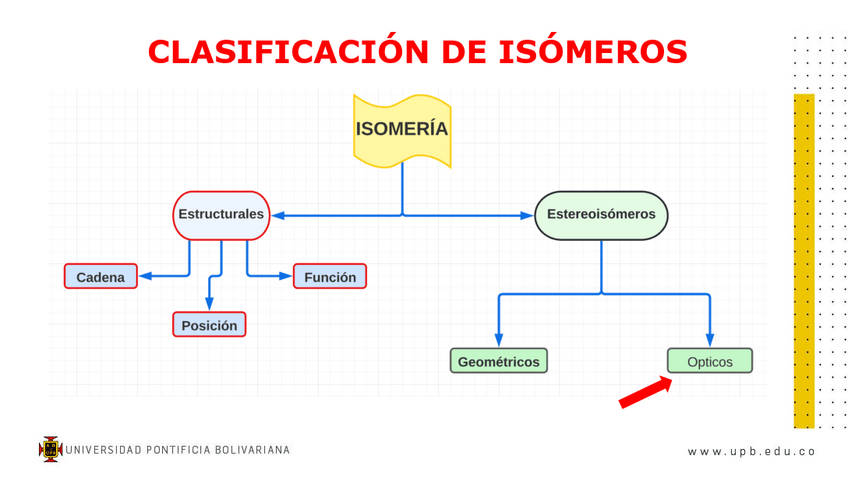 CLASIFICACIÓN DE ISÓMEROS

ISOMERÍA

Estructurales

Estereoisómeros

Cadena

Función

Posición

Geométricos

Opticos

UNIVERSIDAD PONTIFICIA BOLIVARIANA

www.upb.edu.co